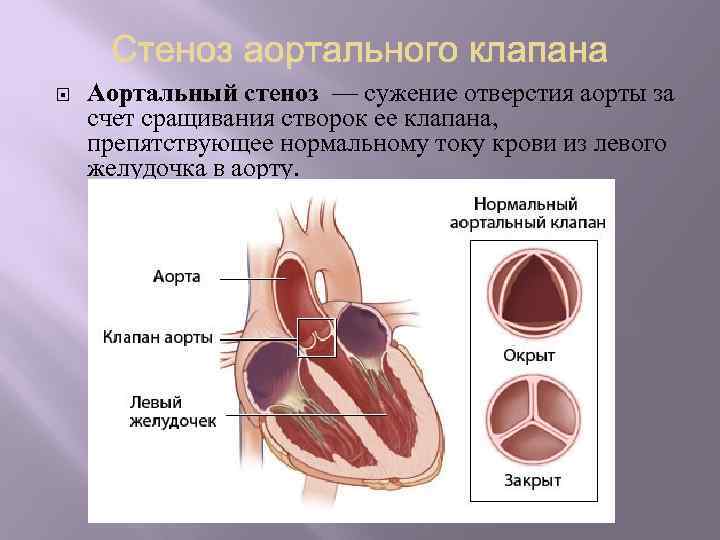 Стеноз аортального клапана

Аортальный стеноз — сужение отверстия аорты за счет сращивания створок ее клапана, препятствующее нормальному току крови из левого желудочка в аорту.

Аорта

Клапан аорты

Левый желудочек

Нормальный аортальный клапан

Окрыт

Закрыт